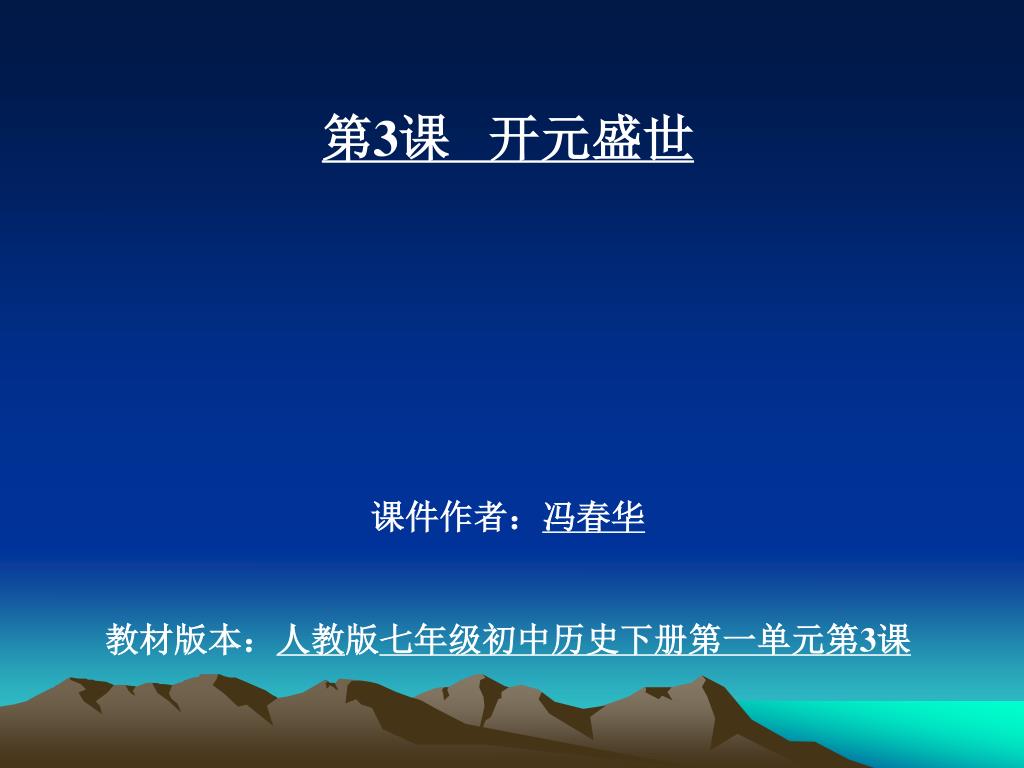 第3课　开元盛世

课件作者：冯春华

教材版本：人教版七年级初中历史下册第一单元第3课